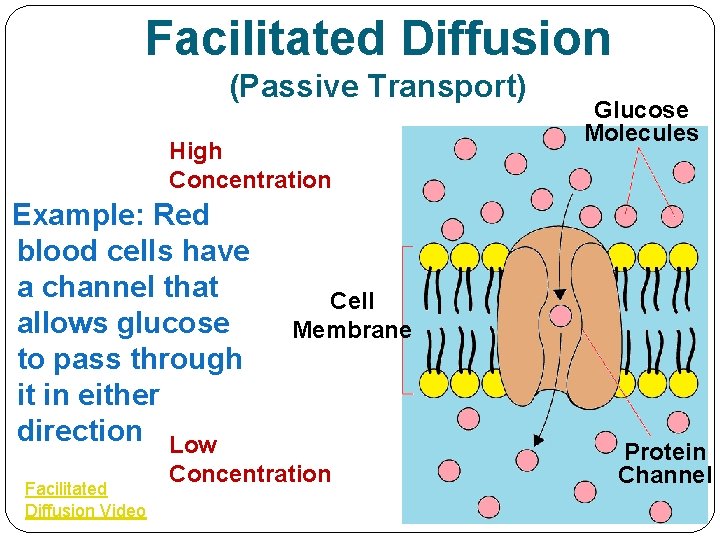 Facilitated Diffusion
(Passive Transport)

High Concentration

Example: Red blood cells have a channel that allows glucose to pass through it in either direction

Low Concentration

Facilitated Diffusion Video

Glucose Molecules

Cell Membrane

Protein Channel